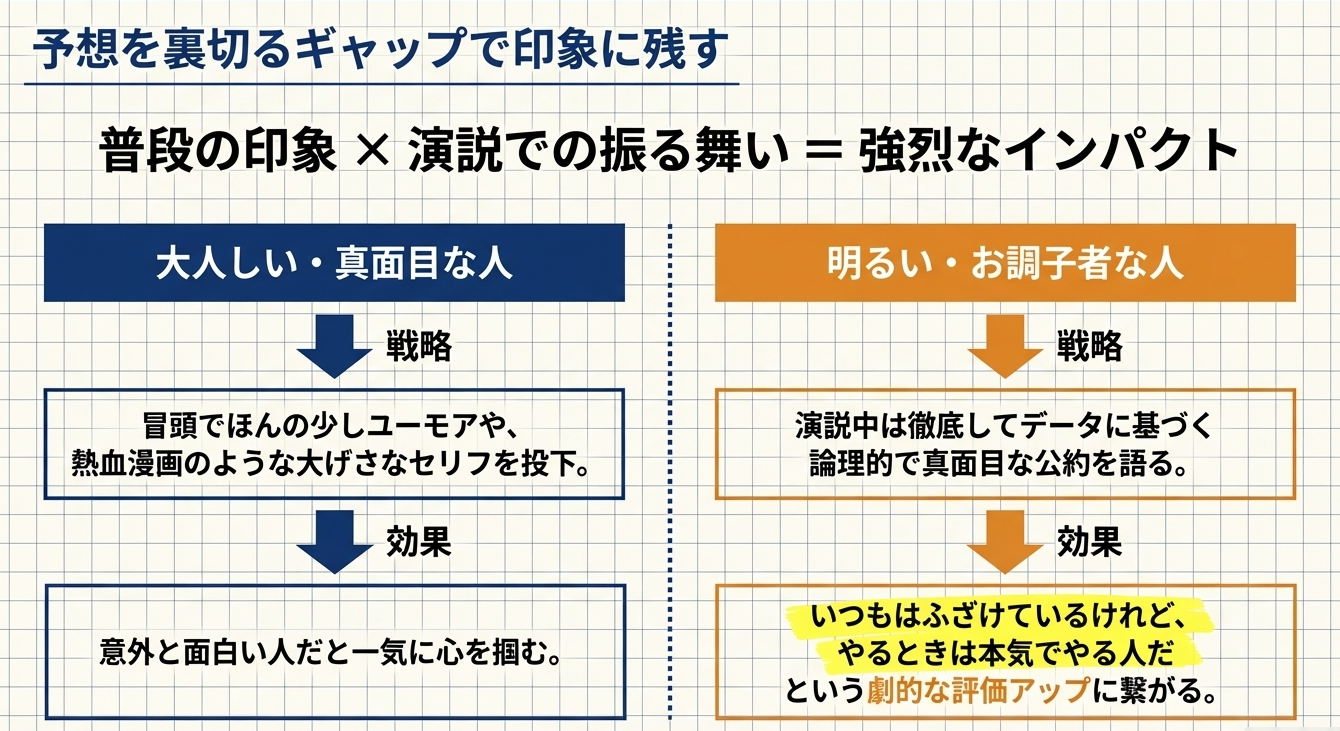 予想を裏切るギャップで印象に残す

普段の印象 × 演説での振る舞い ＝ 強烈なインパクト

大人しい・真面目な人

戦略

冒頭でほんの少しユーモアや、熱血漫画のような大げさなセリフを投下。

効果

意外と面白い人だと一気に心を掴む。

明るい・お調子者な人

戦略

演説中は徹底してデータに基づく論理的で真面目な公約を語る。

効果

いつもはふざけているけれど、やるときは本気でやる人だという劇的な評価アップに繋がる。